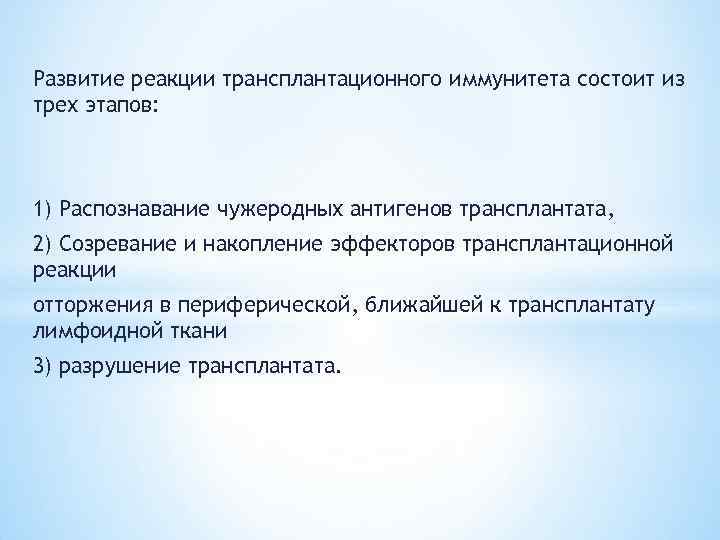 Развитие реакции трансплантационного иммунитета состоит из трех этапов:

1) Распознавание чужеродных антигенов трансплантата,

2) Созревание и накопление эффекторов трансплантационной реакции

отторжения в периферической, ближайшей к трансплантату лимфоидной ткани

3) разрушение трансплантата.